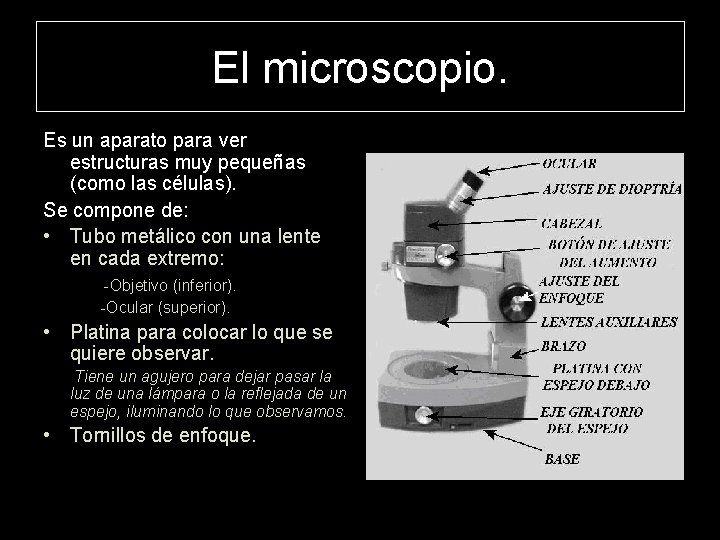 El microscopio.

Es un aparato para ver estructuras muy pequeñas (como las células).

Se compone de:

• Tubo metálico con una lente en cada extremo:

-Objetivo (inferior).

-Ocular (superior).

• Platina para colocar lo que se quiere observar.

Tiene un agujero para dejar pasar la luz de una lámpara o la reflejada de un espejo, iluminando lo que observamos.

• Tornillos de enfoque.

OCULAR
AJUSTE DE DIOPTRÍA
CABEZAL
BOTÓN DE AJUSTE DEL AUMENTO
AJUSTE DEL ENFOQUE
LENTES AUXILIARES
BRAZO
PLATINA CON ESPEJO DEBAJO
EJE GIRATORIO DEL ESPEJO
BASE